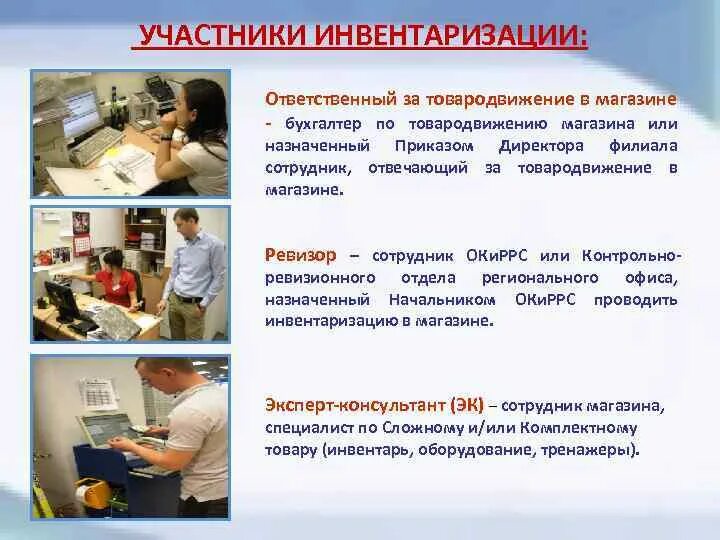 УЧАСТНИКИ ИНВЕНТАРИЗАЦИИ:

Ответственный за товародвижение в магазине - бухгалтер по товародвижению магазина или назначенный Приказом Директора филиала сотрудник, отвечающий за товародвижение в магазине.

Ревизор – сотрудник ОКиРРС или Контрольно-ревизионного отдела регионального офиса, назначенный Начальником ОКиРРС проводить инвентаризацию в магазине.

Эксперт-консультант (ЭК) – сотрудник магазина, специалист по Сложному и/или Комплектному товару (инвентарь, оборудование, тренажеры).